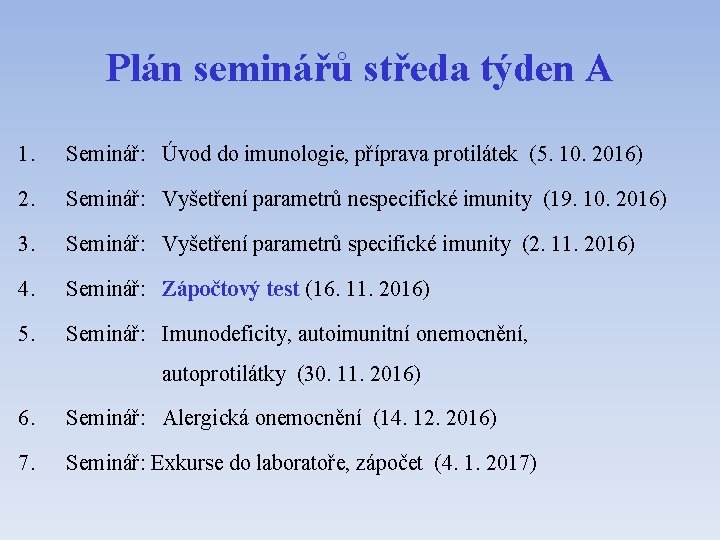 Plán seminářů středa týden A

1. Seminář: Úvod do imunologie, příprava protilátek (5. 10. 2016)

2. Seminář: Vyšetření parametrů nespecifické imunity (19. 10. 2016)

3. Seminář: Vyšetření parametrů specifické imunity (2. 11. 2016)

4. Seminář: Zápočtový test (16. 11. 2016)

5. Seminář: Imunodeficity, autoimunitní onemocnění, autoprotilátky (30. 11. 2016)

6. Seminář: Alergická onemocnění (14. 12. 2016)

7. Seminář: Exkurse do laboratoře, zápočet (4. 1. 2017)